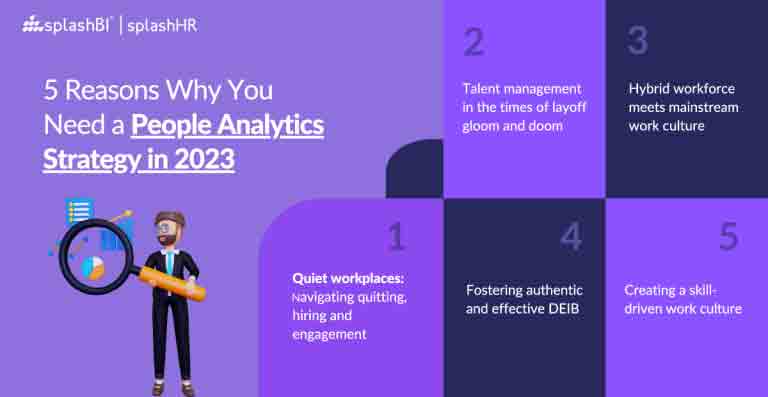 splashBI | splashHR

5 Reasons Why You Need a People Analytics Strategy in 2023

2

Talent management in the times of layoff gloom and doom

3

Hybrid workforce meets mainstream work culture

1

Quiet workplaces: Navigating quitting, hiring and engagement

4

Fostering authentic and effective DEIB

5

Creating a skill-driven work culture